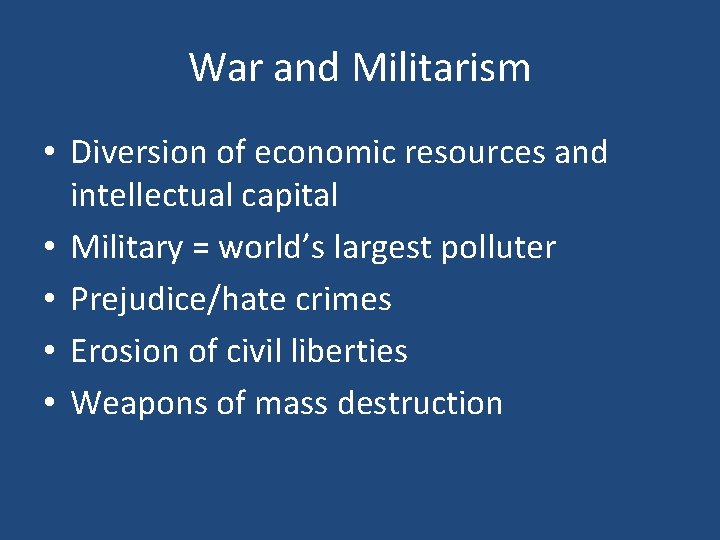 War and Militarism

• Diversion of economic resources and intellectual capital
• Military = world’s largest polluter
• Prejudice/hate crimes
• Erosion of civil liberties
• Weapons of mass destruction